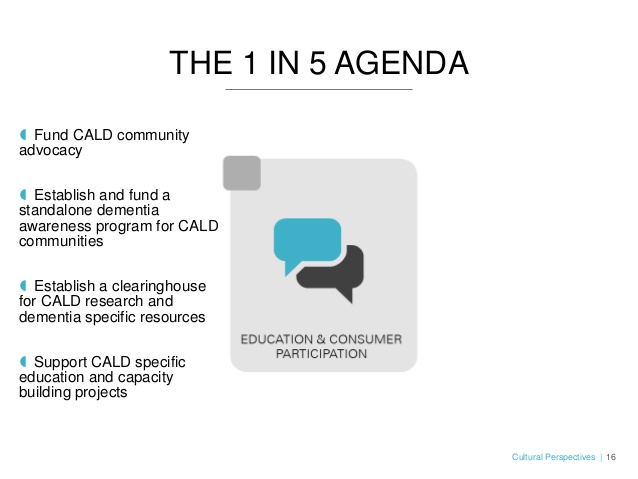 THE 1 IN 5 AGENDA

Fund CALD community advocacy

Establish and fund a standalone dementia awareness program for CALD communities

Establish a clearinghouse for CALD research and dementia specific resources

Support CALD specific education and capacity building projects

EDUCATION & CONSUMER PARTICIPATION

Cultural Perspectives | 16